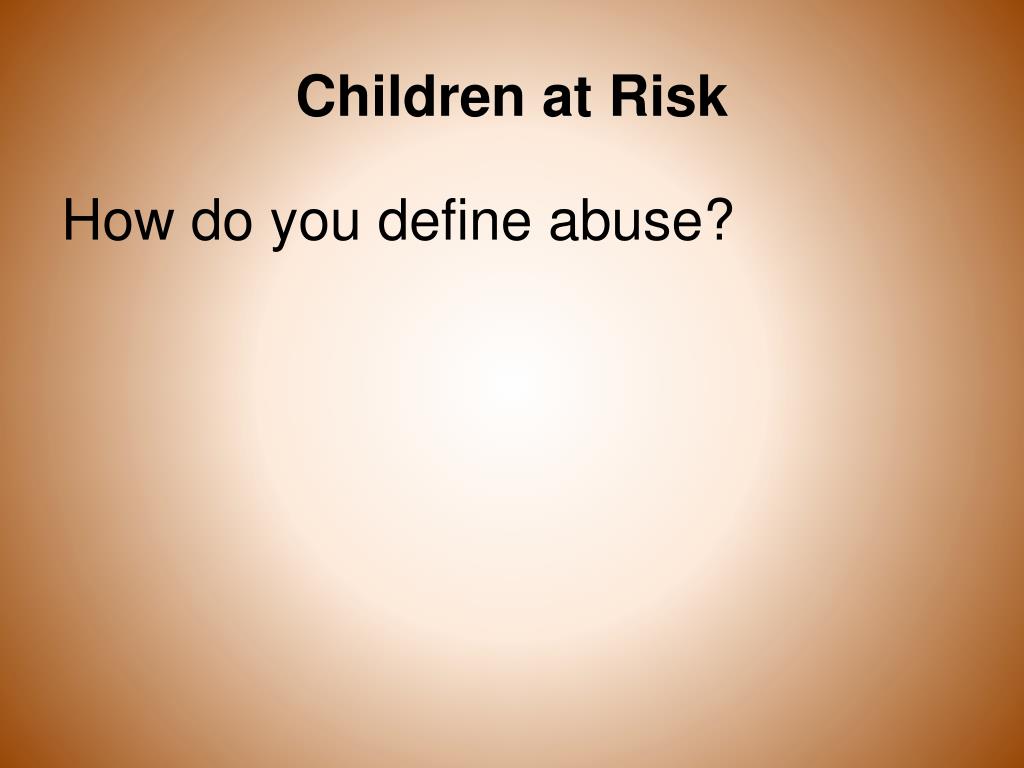 Children at Risk

How do you define abuse?